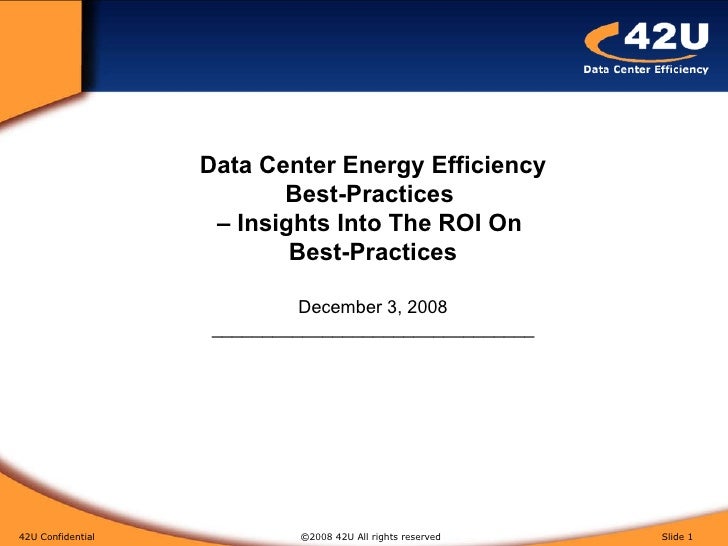 42U
Data Center Efficiency

Data Center Energy Efficiency Best-Practices – Insights Into The ROI On Best-Practices

December 3, 2008

42U Confidential

©2008 42U All rights reserved

Slide 1